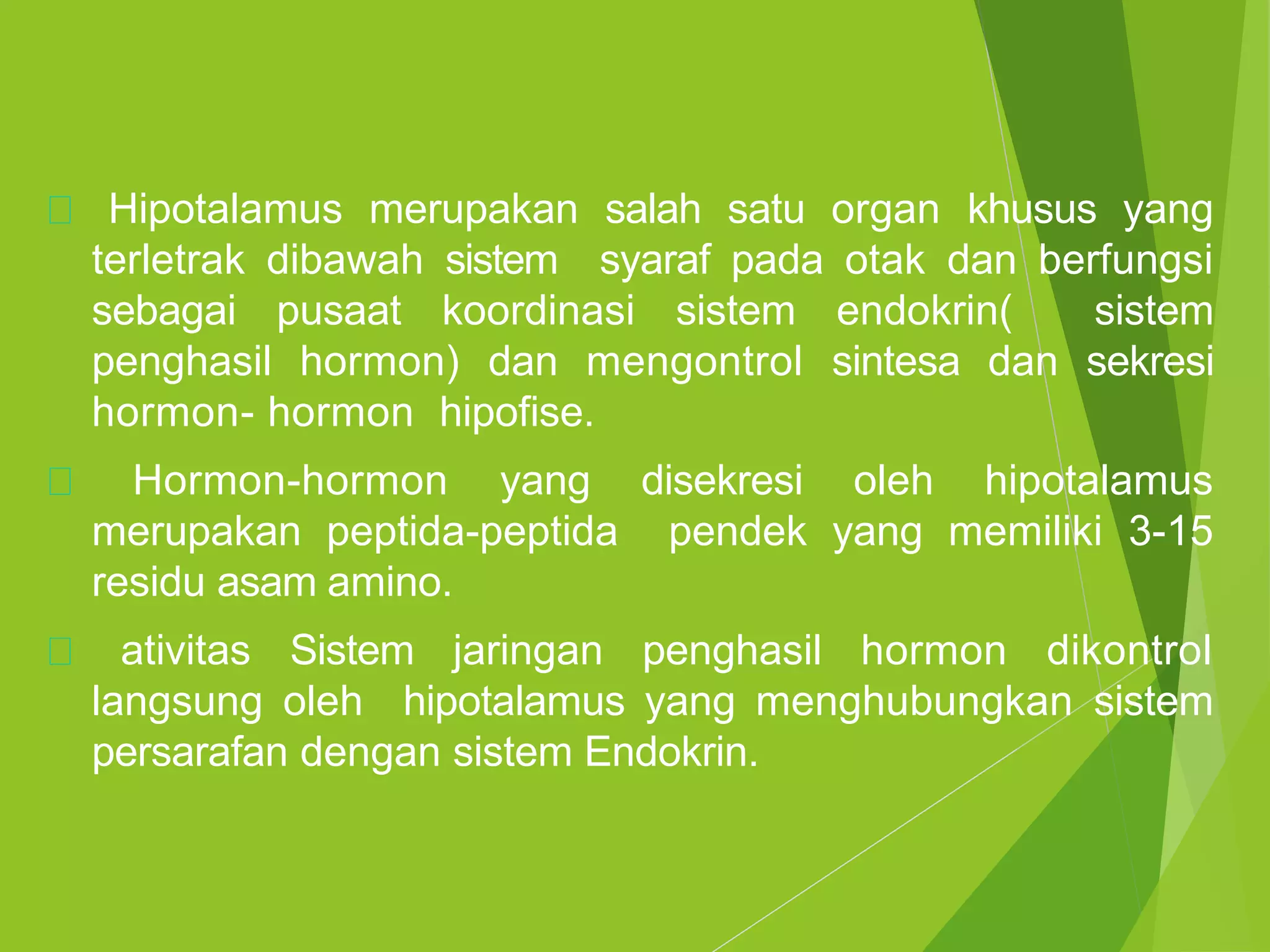 Hipotalamus merupakan salah satu organ khusus yang terletrak dibawah sistem syaraf pada otak dan berfungsi sebagai pusaat koordinasi sistem endokrin( sistem penghasil hormon) dan mengontrol sintesa dan sekresi hormon- hormon hipofise.

Hormon-hormon yang disekresi oleh hipotalamus merupakan peptida-peptida pendek yang memiliki 3-15 residu asam amino.

ativitas Sistem jaringan penghasil hormon dikontrol langsung oleh hipotalamus yang menghubungkan sistem persarafan dengan sistem Endokrin.